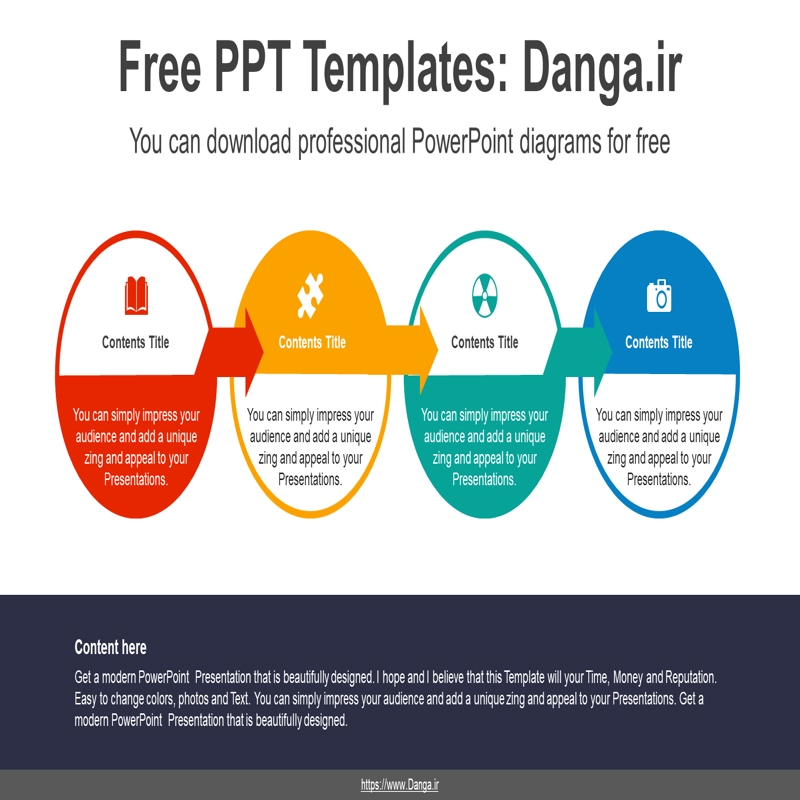 Free PPT Templates: Danga.ir

You can download professional PowerPoint diagrams for free

Contents Title

You can simply impress your audience and add a unique zing and appeal to your Presentations.

Contents Title

You can simply impress your audience and add a unique zing and appeal to your Presentations.

Contents Title

You can simply impress your audience and add a unique zing and appeal to your Presentations.

Contents Title

You can simply impress your audience and add a unique zing and appeal to your Presentations.

Content here

Get a modern PowerPoint Presentation that is beautifully designed. I hope and I believe that this Template will your Time, Money and Reputation. Easy to change colors, photos and Text. You can simply impress your audience and add a unique zing and appeal to your Presentations. Get a modern PowerPoint Presentation that is beautifully designed.

https://www.Danga.ir